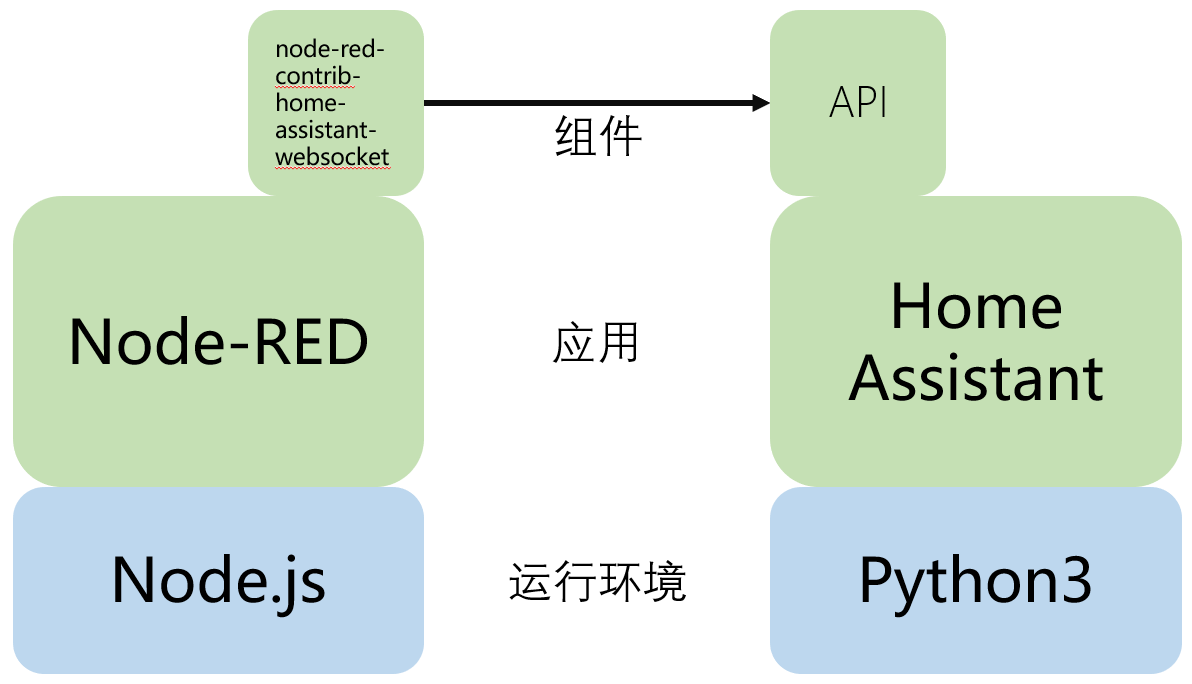 node-red-contrib-home-assistant-websocket

组件

API

Node-RED

应用

Home Assistant

Node.js

运行环境

Python3